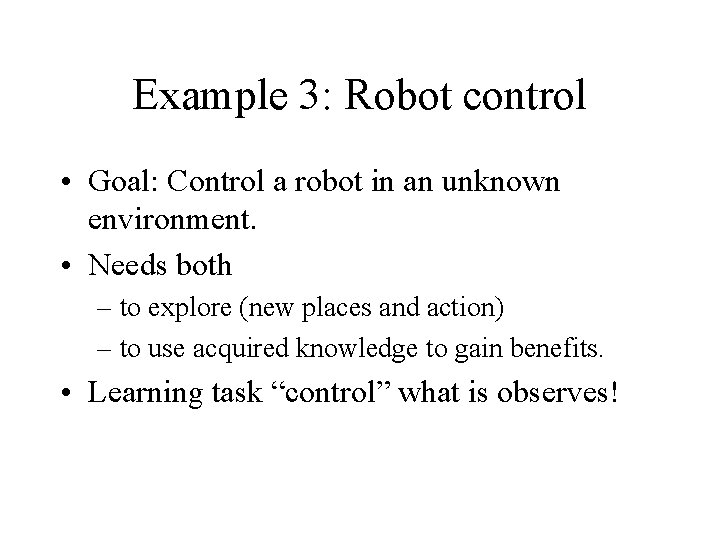 Example 3: Robot control

• Goal: Control a robot in an unknown environment.
• Needs both
– to explore (new places and action)
– to use acquired knowledge to gain benefits.
• Learning task “control” what is observes!